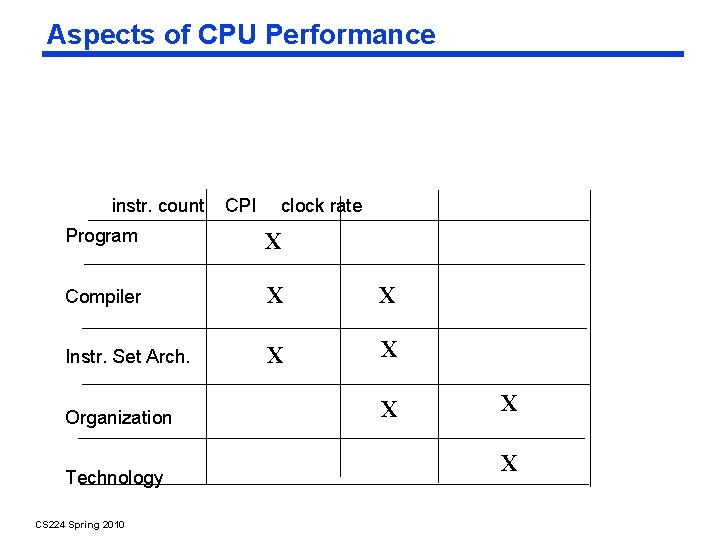 Aspects of CPU Performance

|  | instr. count | CPI | clock rate |
|---|---|---|---|
| Program | X |  |  |
| Compiler | X | X |  |
| Instr. Set Arch. | X | X |  |
| Organization |  | X | X |
| Technology |  |  | X |

CS224 Spring 2010